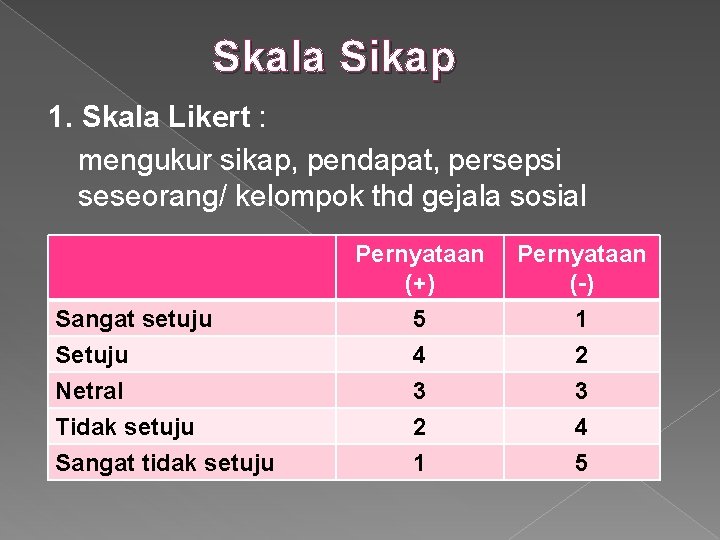 Skala Sikap

1. Skala Likert :

mengukur sikap, pendapat, persepsi seseorang/ kelompok thd gejala sosial

| | Pernyataan (+) | Pernyataan (-) |
|---|---|---|
| Sangat setuju | 5 | 1 |
| Setuju | 4 | 2 |
| Netral | 3 | 3 |
| Tidak setuju | 2 | 4 |
| Sangat tidak setuju | 1 | 5 |